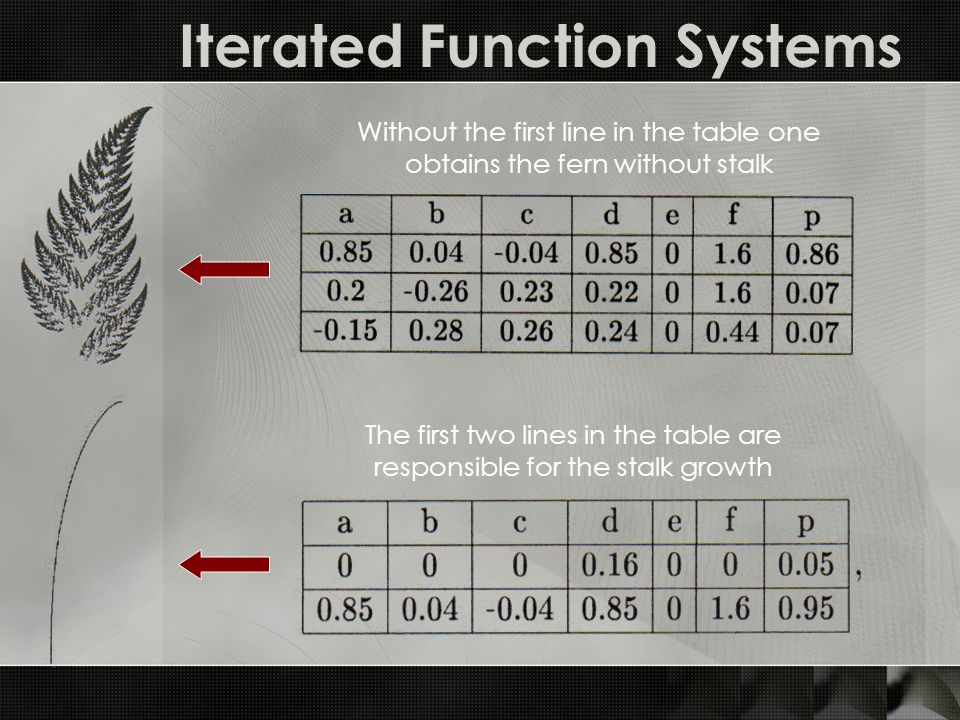 Iterated Function Systems

Without the first line in the table one obtains the fern without stalk

| a | b | c | d | e | f | p |
|---|---|---|---|---|---|---|
| 0.85 | 0.04 | -0.04 | 0.85 | 0 | 1.6 | 0.86 |
| 0.2 | -0.26 | 0.23 | 0.22 | 0 | 1.6 | 0.07 |
| -0.15 | 0.28 | 0.26 | 0.24 | 0 | 0.44 | 0.07 |

The first two lines in the table are responsible for the stalk growth

| a | b | c | d | e | f | p |
|---|---|---|---|---|---|---|
| 0 | 0 | 0 | 0.16 | 0 | 0 | 0.05 |
| 0.85 | 0.04 | -0.04 | 0.85 | 0 | 1.6 | 0.95 |

,